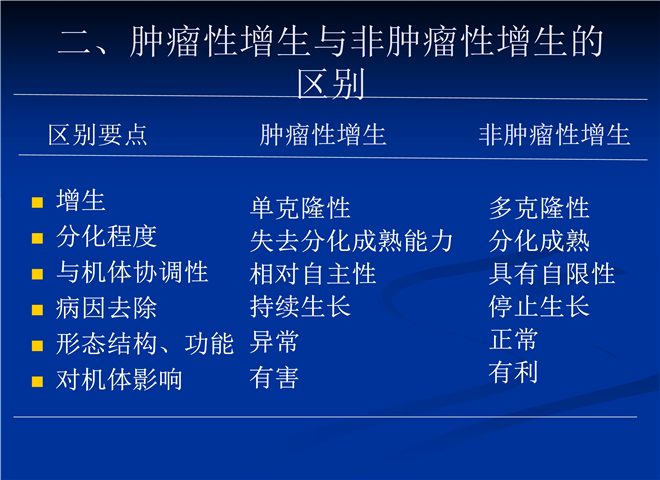 二、肿瘤性增生与非肿瘤性增生的区别

| 区别要点 | 肿瘤性增生 | 非肿瘤性增生 |
|---|---|---|
| 增生 | 单克隆性 | 多克隆性 |
| 分化程度 | 失去分化成熟能力 | 分化成熟 |
| 与机体协调性 | 相对自主性 | 具有自限性 |
| 病因去除 | 持续生长 | 停止生长 |
| 形态结构、功能 | 异常 | 正常 |
| 对机体影响 | 有害 | 有利 |